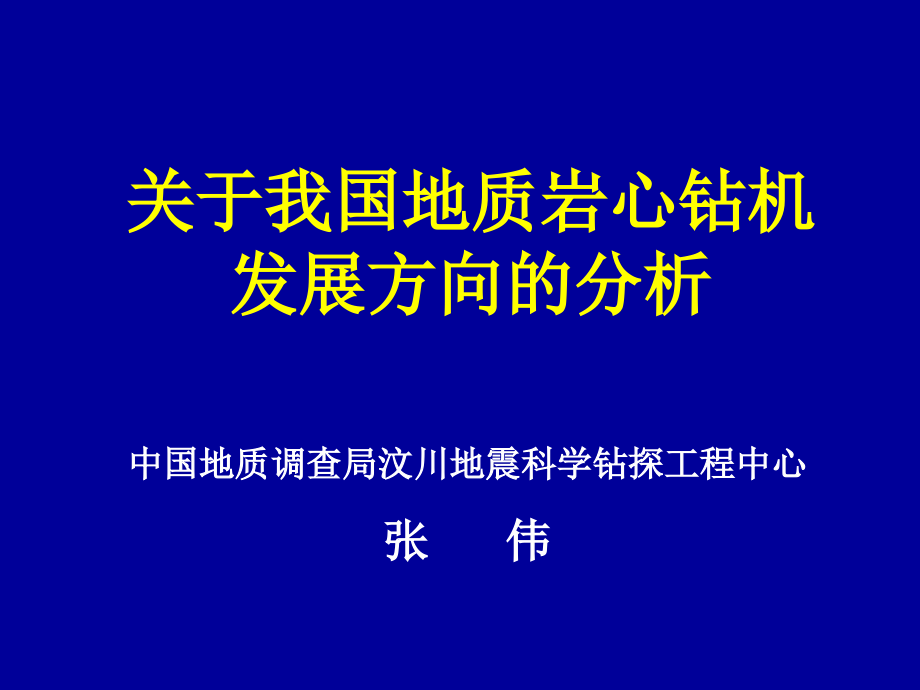 关于我国地质岩心钻机发展方向的分析

中国地质调查局汶川地震科学钻探工程中心

张 伟